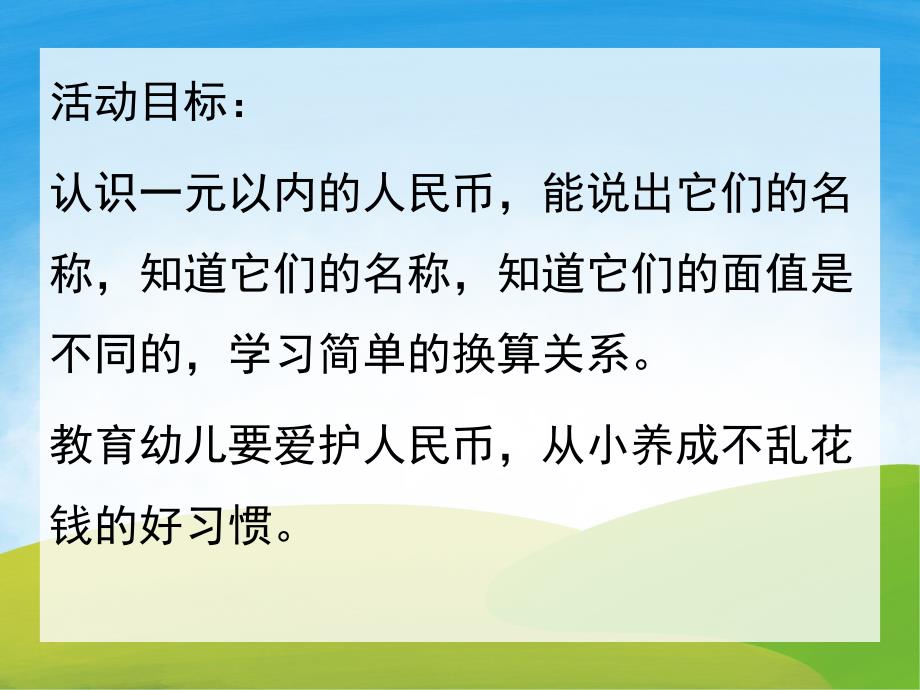 活动目标：

认识一元以内的人民币，能说出它们的名称，知道它们的名称，知道它们的面值是不同的，学习简单的换算关系。

教育幼儿要爱护人民币，从小养成不乱花钱的好习惯。